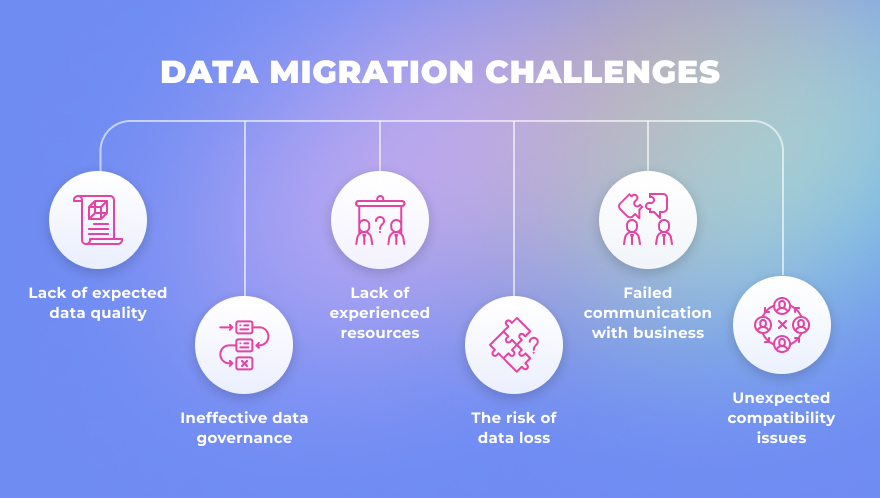 DATA MIGRATION CHALLENGES

Lack of expected data quality

Ineffective data governance

Lack of experienced resources

The risk of data loss

Failed communication with business

Unexpected compatibility issues